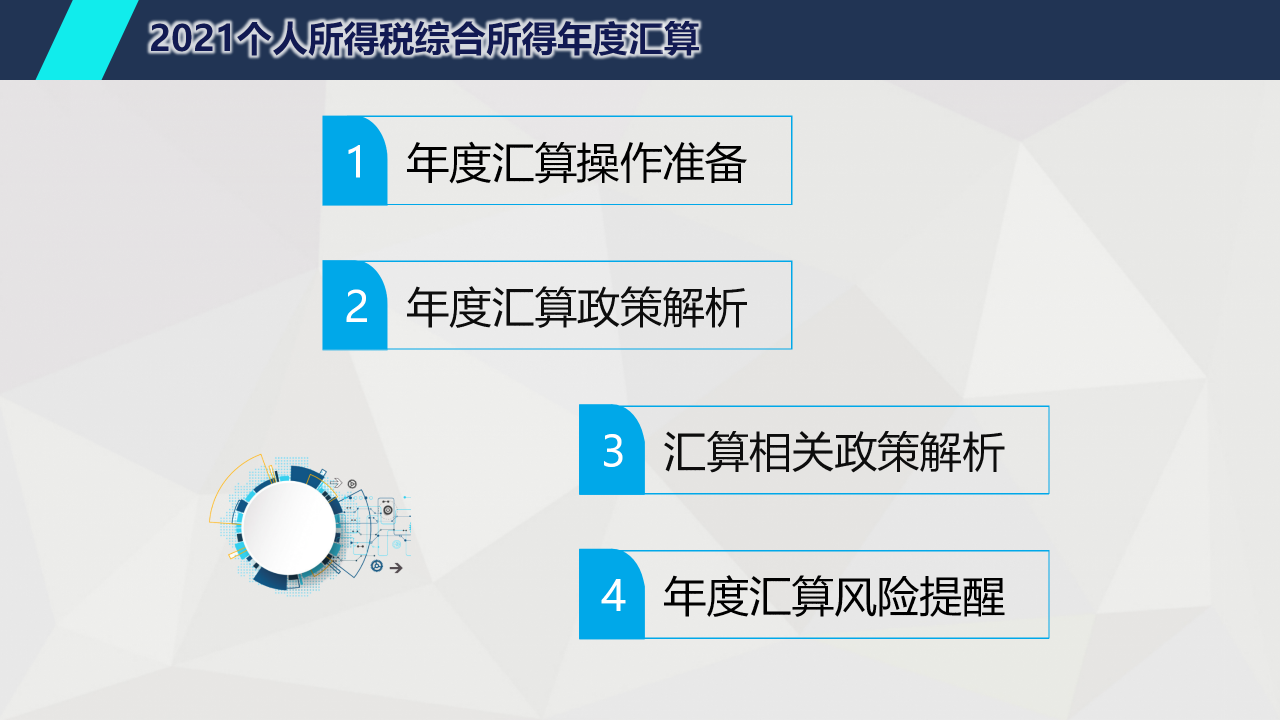 2021个人所得税综合所得年度汇算

1 年度汇算操作准备

2 年度汇算政策解析

3 汇算相关政策解析

4 年度汇算风险提醒